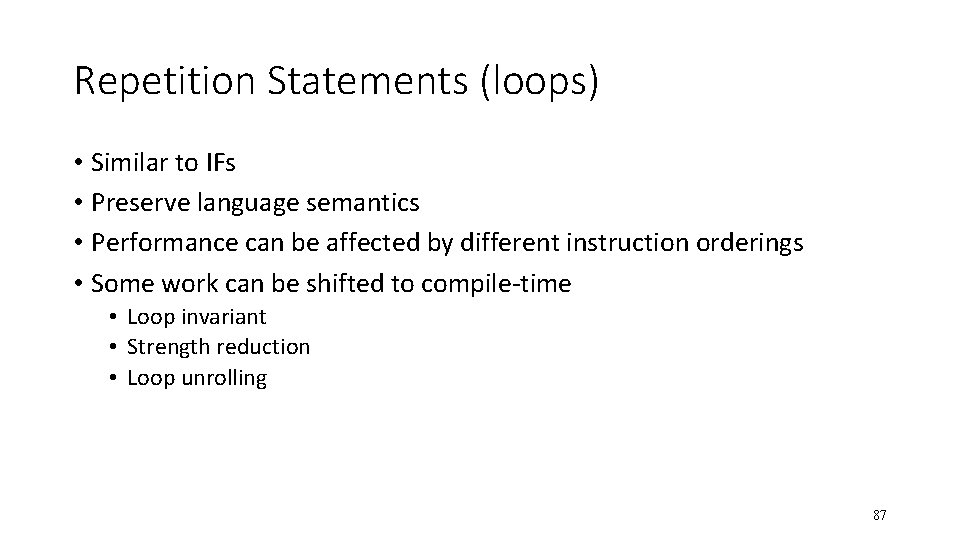 Repetition Statements (loops)

• Similar to IFs
• Preserve language semantics
• Performance can be affected by different instruction orderings
• Some work can be shifted to compile-time
  • Loop invariant
  • Strength reduction
  • Loop unrolling

87